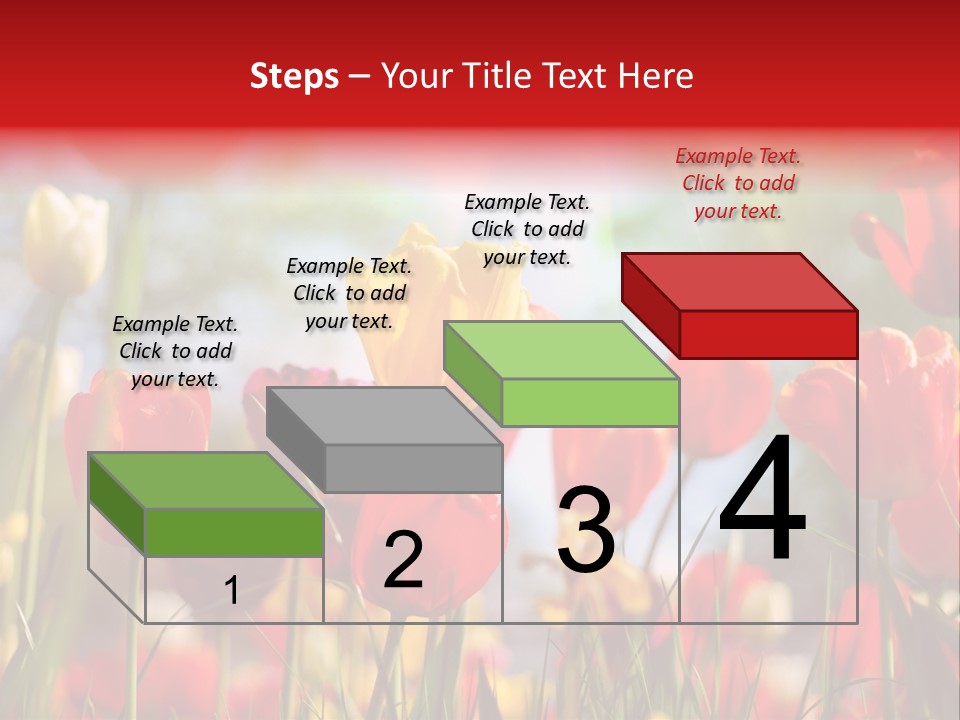 Steps – Your Title Text Here

Example Text. Click to add your text.

Example Text. Click to add your text.

Example Text. Click to add your text.

Example Text. Click to add your text.

1

2

3

4